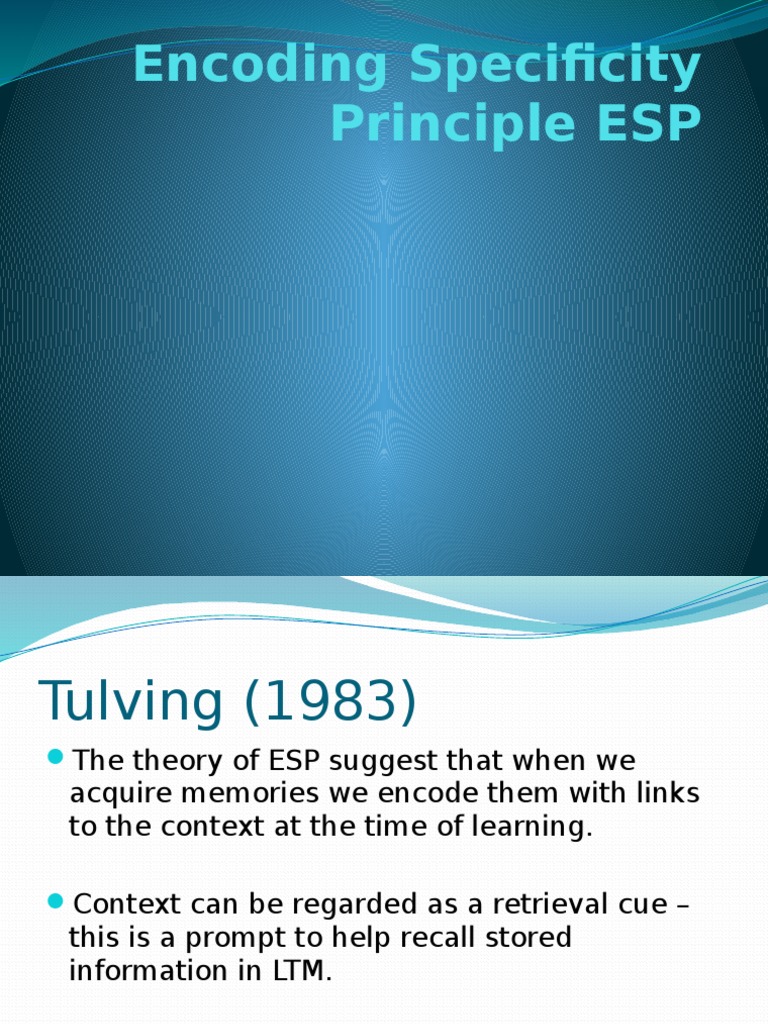 Encoding Specificity Principle ESP

Tulving (1983)

The theory of ESP suggest that when we acquire memories we encode them with links to the context at the time of learning.

Context can be regarded as a retrieval cue – this is a prompt to help recall stored information in LTM.